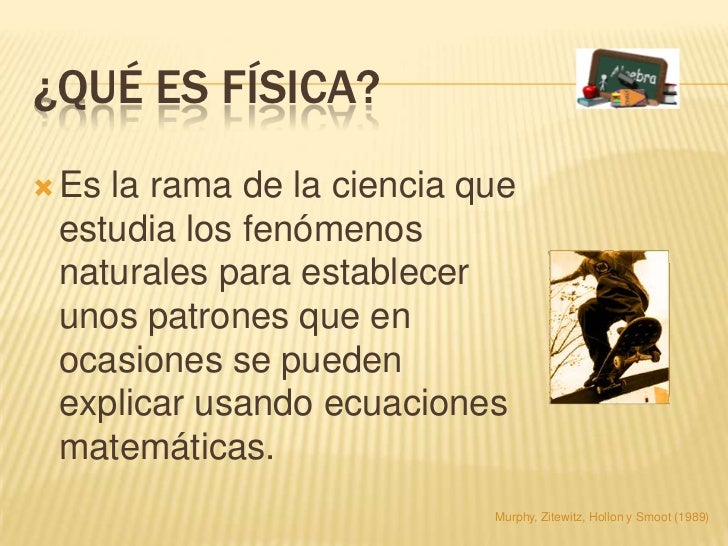 ¿QUÉ ES FÍSICA?

Algebra

Es la rama de la ciencia que estudia los fenómenos naturales para establecer unos patrones que en ocasiones se pueden explicar usando ecuaciones matemáticas.

Murphy, Zitewitz, Hollon y Smoot (1989)